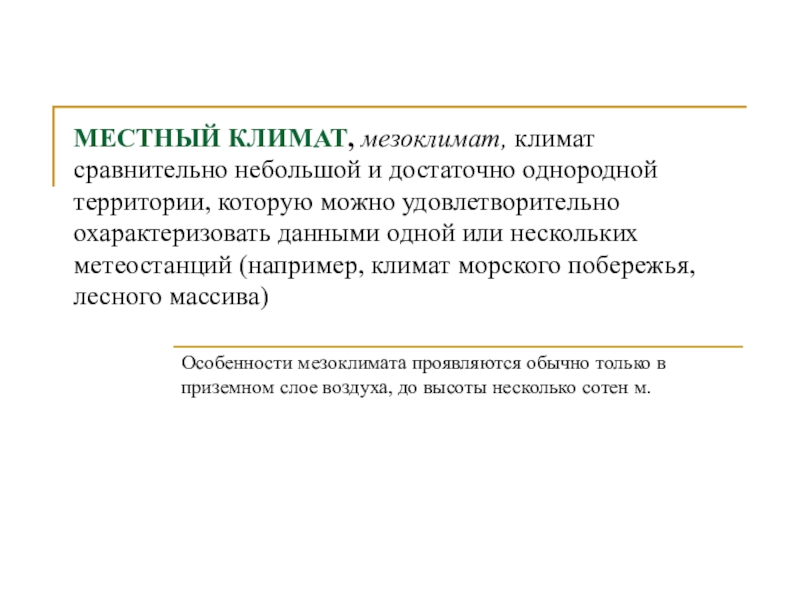 МЕСТНЫЙ КЛИМАТ, мезоклимат, климат сравнительно небольшой и достаточно однородной территории, которую можно удовлетворительно охарактеризовать данными одной или нескольких метеостанций (например, климат морского побережья, лесного массива)

Особенности мезоклимата проявляются обычно только в приземном слое воздуха, до высоты несколько сотен м.